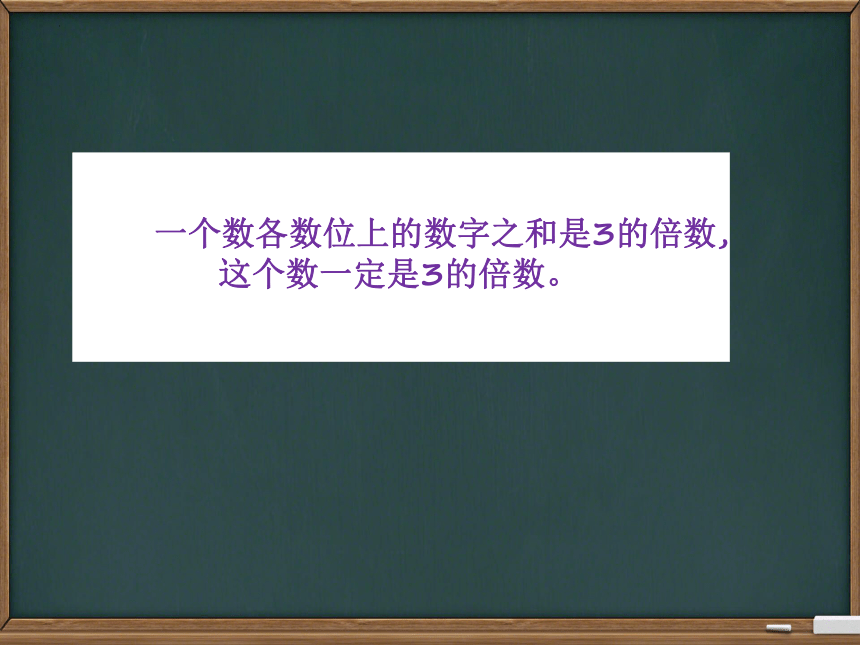 一个数各数位上的数字之和是3的倍数，这个数一定是3的倍数。